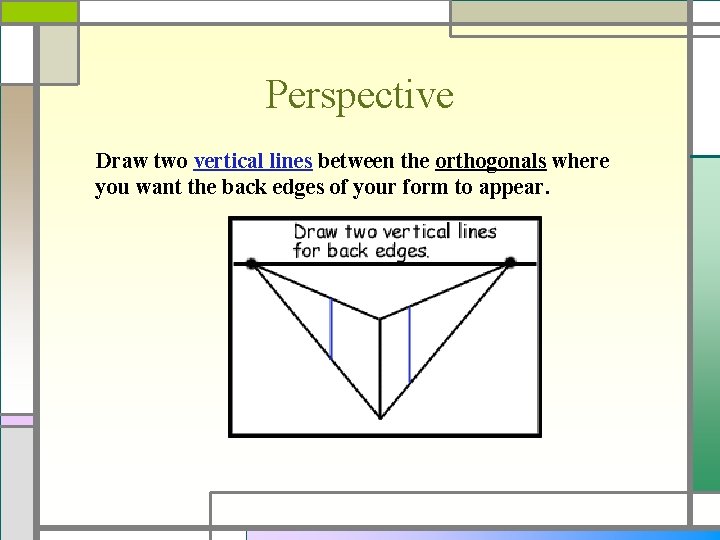 Perspective

Draw two vertical lines between the orthogonals where you want the back edges of your form to appear.

Draw two vertical lines for back edges.